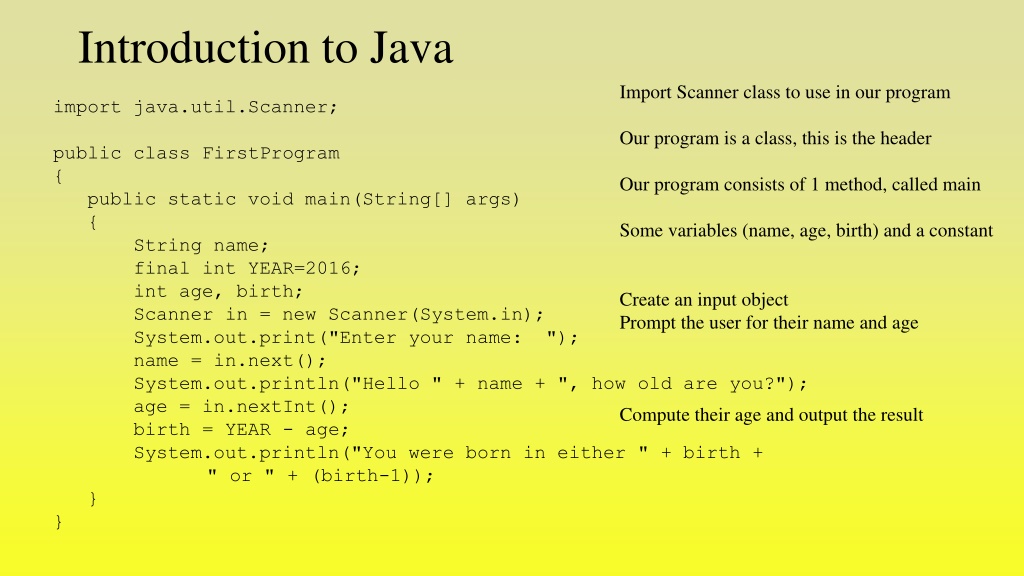 Introduction to Java

import java.util.Scanner;

public class FirstProgram
{
public static void main(String[] args)
{
String name;
final int YEAR=2016;
int age, birth;
Scanner in = new Scanner(System.in);
System.out.print("Enter your name:  ");
name = in.next();
System.out.println("Hello " + name + ", how old are you?");
age = in.nextInt();
birth = YEAR - age;
System.out.println("You were born in either " + birth +
" or " + (birth-1));
}
}

Import Scanner class to use in our program

Our program is a class, this is the header

Our program consists of 1 method, called main

Some variables (name, age, birth) and a constant

Create an input object
Prompt the user for their name and age

Compute their age and output the result